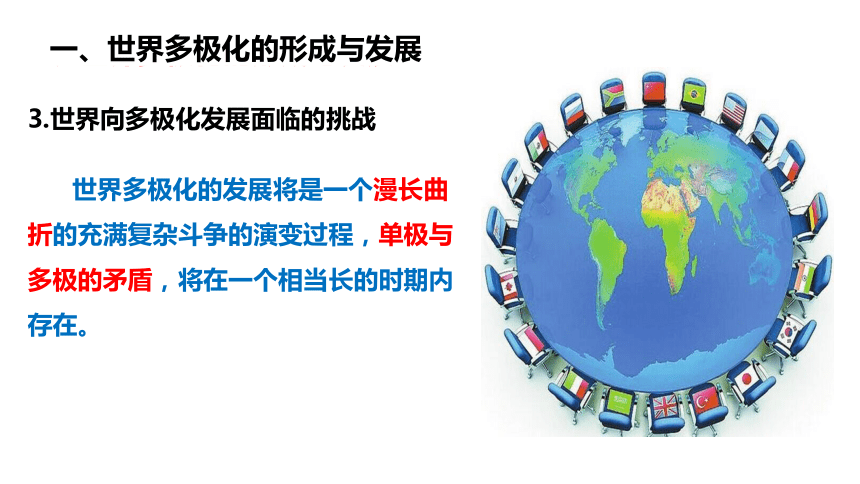 一、世界多极化的形成与发展

3.世界向多极化发展面临的挑战

世界多极化的发展将是一个漫长曲折的充满复杂斗争的演变过程，单极与多极的矛盾，将在一个相当长的时期内存在。